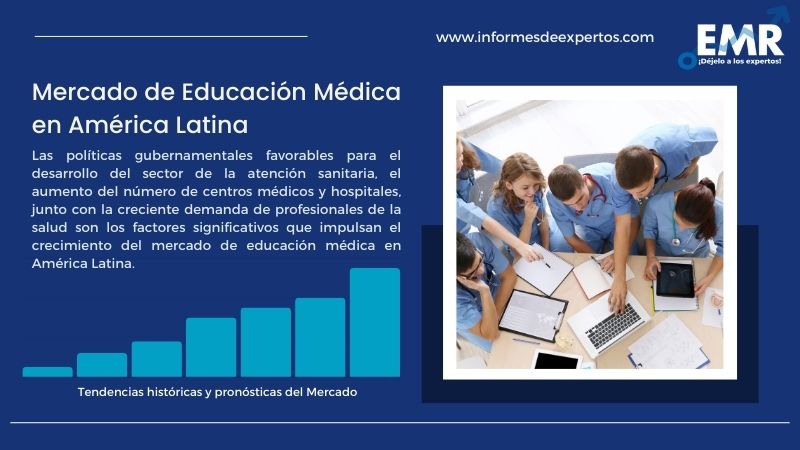 www.informesdeexpertos.com

EMR
¡Déjelo a los expertos!

Mercado de Educación Médica en América Latina

Las políticas gubernamentales favorables para el desarrollo del sector de la atención sanitaria, el aumento del número de centros médicos y hospitales, junto con la creciente demanda de profesionales de la salud son los factores significativos que impulsan el crecimiento del mercado de educación médica en América Latina.

Tendencias históricas y pronósticas del Mercado